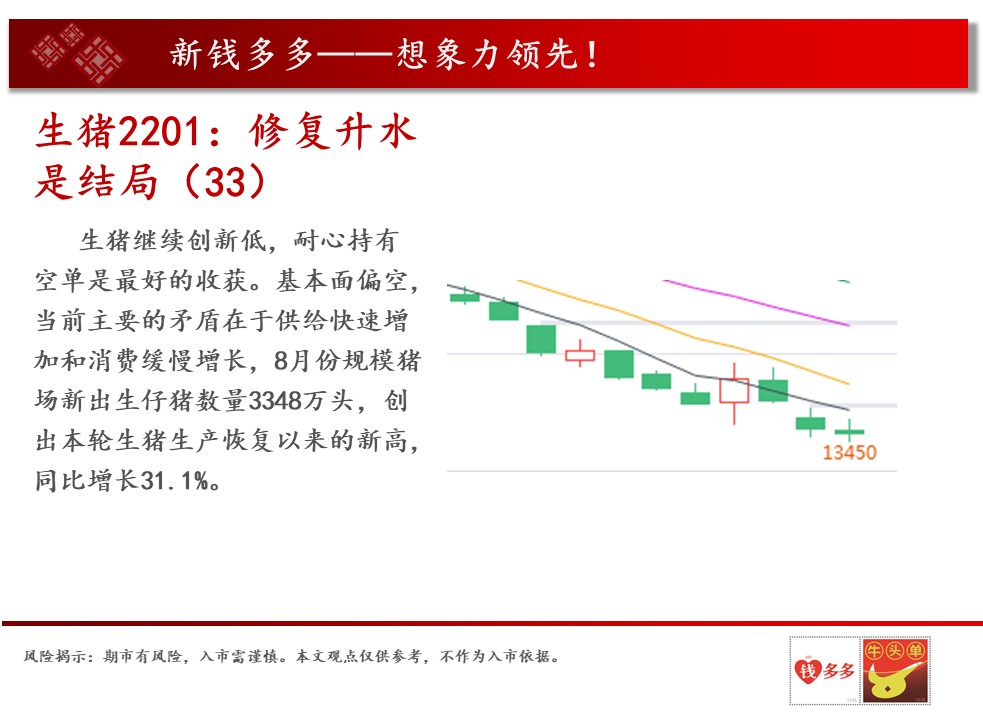 新钱多多——想象力领先！

生猪2201：修复升水是结局（33）

生猪继续创新低，耐心持有空单是最好的收获。基本面偏空，当前主要的矛盾在于供给快速增加和消费缓慢增长，8月份规模猪场新出生仔猪数量3348万头，创出本轮生猪生产恢复以来的新高，同比增长31.1%。

13450

风险揭示：期市有风险，入市需谨慎。本文观点仅供参考，不作为入市依据。

钱多多

牛头单